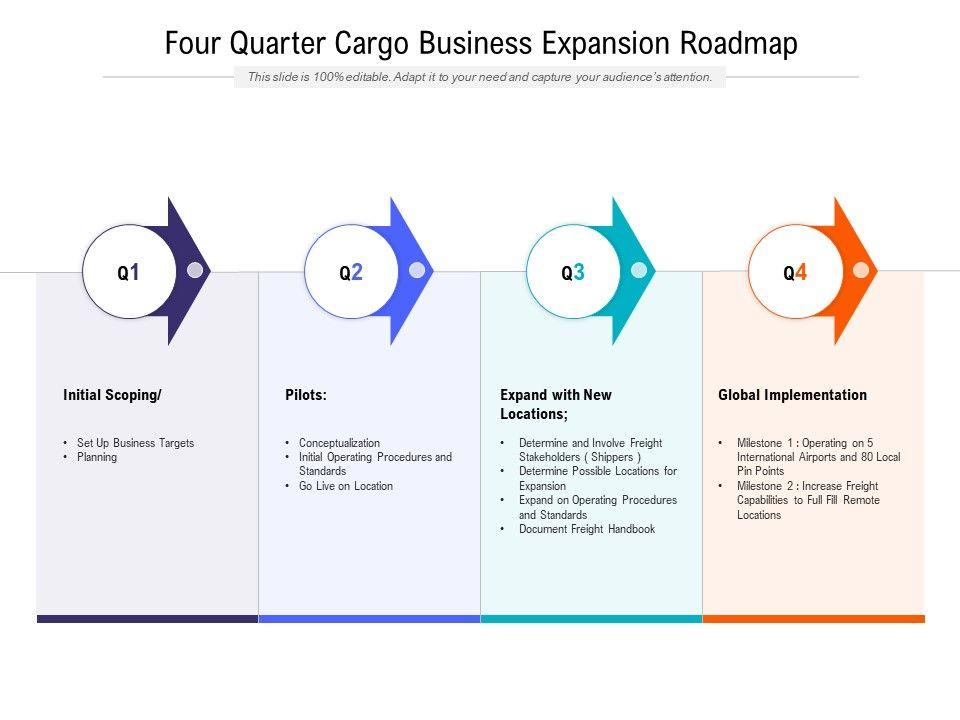 Four Quarter Cargo Business Expansion Roadmap

This slide is 100% editable. Adapt it to your need and capture your audience's attention.

Q1

Initial Scoping/

• Set Up Business Targets
• Planning

Q2

Pilots:

• Conceptualization
• Initial Operating Procedures and Standards
• Go Live on Location

Q3

Expand with New Locations;

• Determine and Involve Freight Stakeholders ( Shippers )
• Determine Possible Locations for Expansion
• Expand on Operating Procedures and Standards
• Document Freight Handbook

Q4

Global Implementation

• Milestone 1 : Operating on 5 International Airports and 80 Local Pin Points
• Milestone 2 : Increase Freight Capabilities to Full Fill Remote Locations